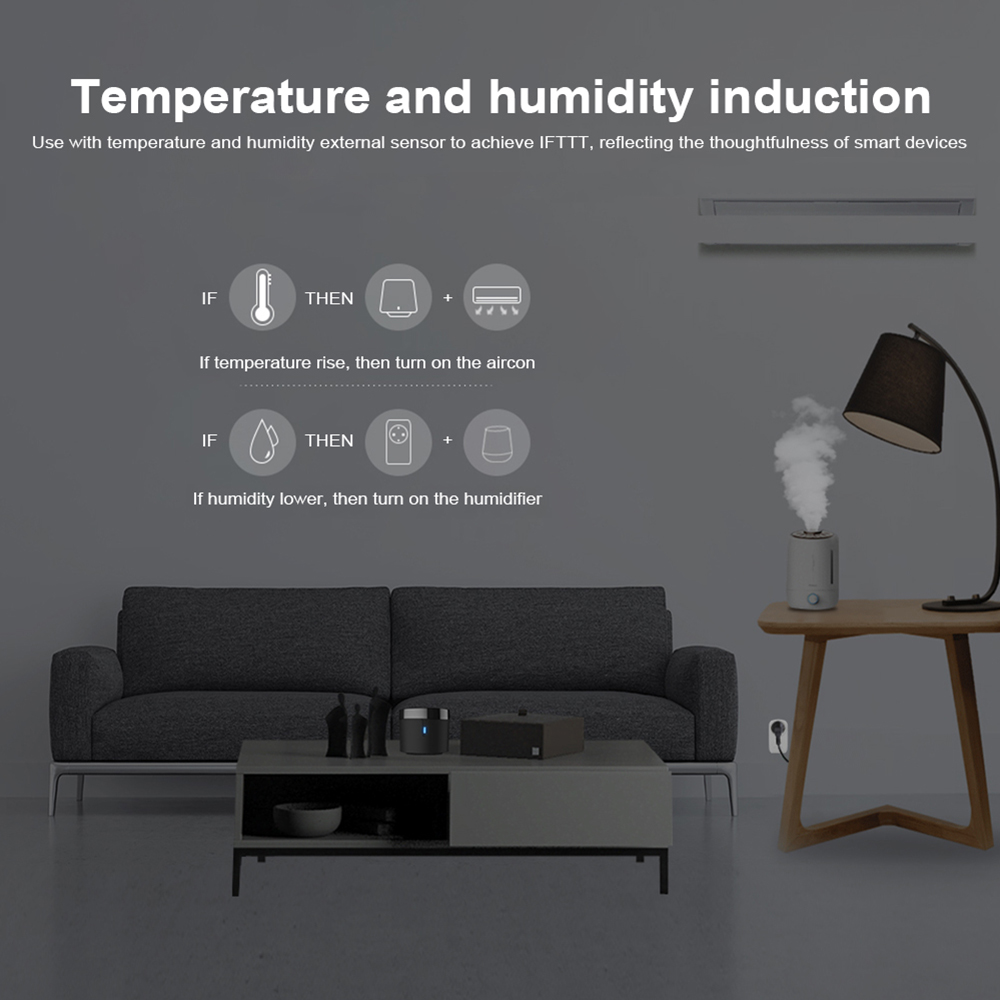 Temperature and humidity induction

Use with temperature and humidity external sensor to achieve IFTTT, reflecting the thoughtfulness of smart devices

IF THEN +

If temperature rise, then turn on the aircon

IF THEN +

If humidity lower, then turn on the humidifier